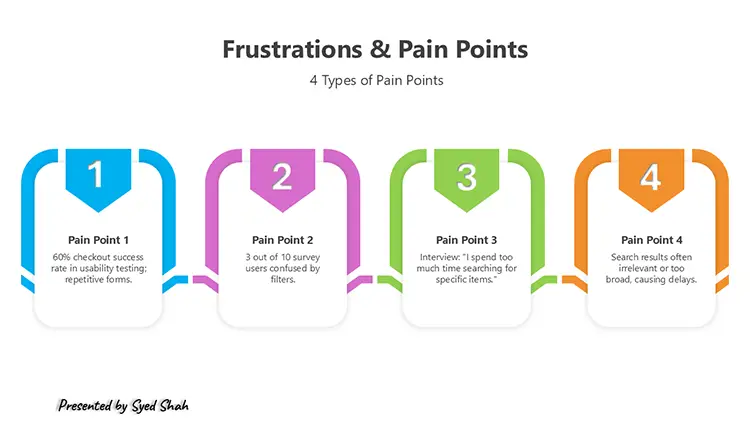 Frustrations & Pain Points

4 Types of Pain Points

1

Pain Point 1

60% checkout success rate in usability testing; repetitive forms.

2

Pain Point 2

3 out of 10 survey users confused by filters.

3

Pain Point 3

Interview: "I spend too much time searching for specific items."

4

Pain Point 4

Search results often irrelevant or too broad, causing delays.

Presented by Syed Shah